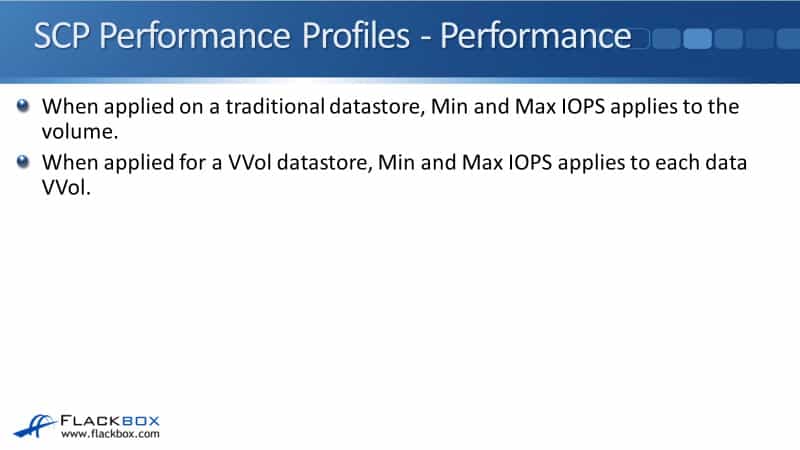 SCP Performance Profiles - Performance

When applied on a traditional datastore, Min and Max IOPS applies to the volume.

When applied for a VVol datastore, Min and Max IOPS applies to each data VVol.

FLACKBOX
www.flackbox.com